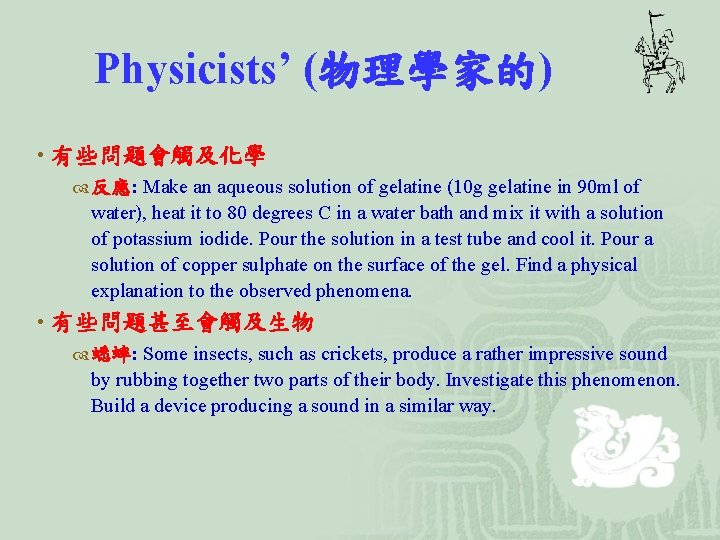 Physicists' (物理學家的)

• 有些問題會觸及化學

反應: Make an aqueous solution of gelatine (10g gelatine in 90ml of water), heat it to 80 degrees C in a water bath and mix it with a solution of potassium iodide. Pour the solution in a test tube and cool it. Pour a solution of copper sulphate on the surface of the gel. Find a physical explanation to the observed phenomena.

• 有些問題甚至會觸及生物

蟋蟀: Some insects, such as crickets, produce a rather impressive sound by rubbing together two parts of their body. Investigate this phenomenon. Build a device producing a sound in a similar way.